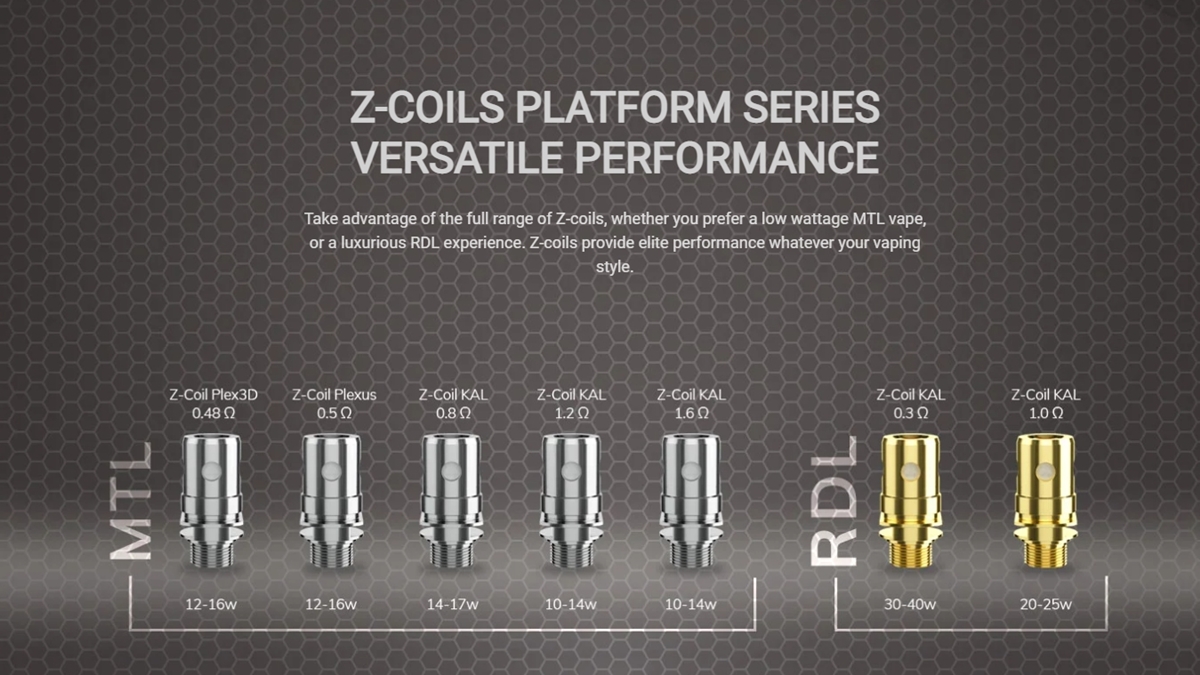 Z-COILS PLATFORM SERIES
VERSATILE PERFORMANCE

Take advantage of the full range of Z-coils, whether you prefer a low wattage MTL vape, or a luxurious RDL experience. Z-coils provide elite performance whatever your vaping style.

MTL

Z-Coil Plex3D
0.48 Ω
12-16w

Z-Coil Plexus
0.5 Ω
12-16w

Z-Coil KAL
0.8 Ω
14-17w

Z-Coil KAL
1.2 Ω
10-14w

Z-Coil KAL
1.6 Ω
10-14w

RDL

Z-Coil KAL
0.3 Ω
30-40w

Z-Coil KAL
1.0 Ω
20-25w